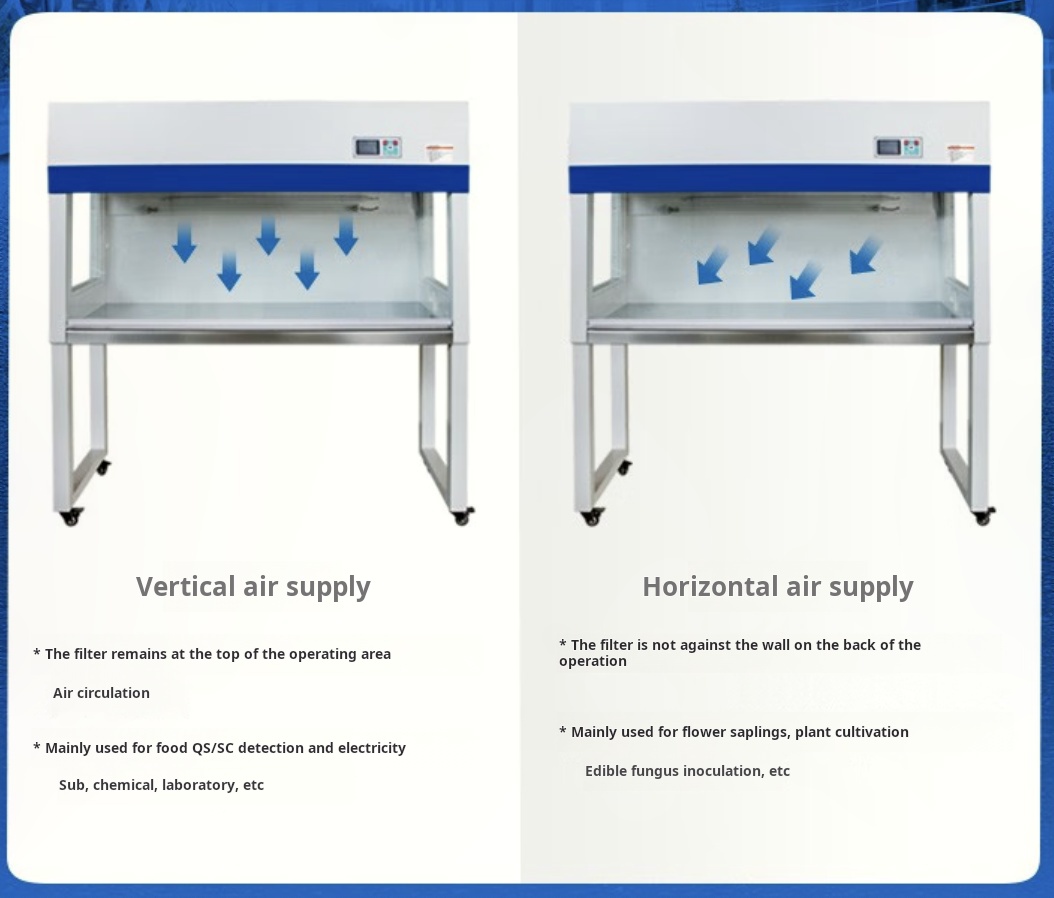 Vertical air supply

* The filter remains at the top of the operating area

Air circulation

* Mainly used for food QS/SC detection and electricity

Sub, chemical, laboratory, etc

Horizontal air supply

* The filter is not against the wall on the back of the operation

* Mainly used for flower saplings, plant cultivation

Edible fungus inoculation, etc